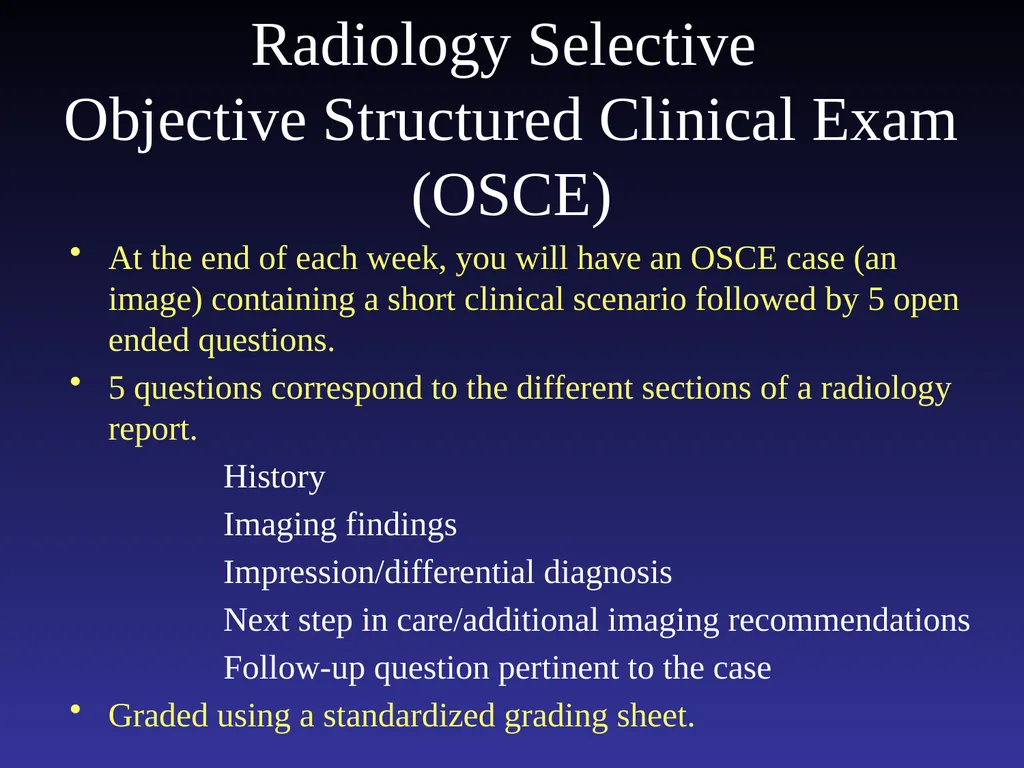 Radiology Selective
Objective Structured Clinical Exam
(OSCE)

• At the end of each week, you will have an OSCE case (an image) containing a short clinical scenario followed by 5 open ended questions.
• 5 questions correspond to the different sections of a radiology report.

History
Imaging findings
Impression/differential diagnosis
Next step in care/additional imaging recommendations
Follow-up question pertinent to the case

• Graded using a standardized grading sheet.